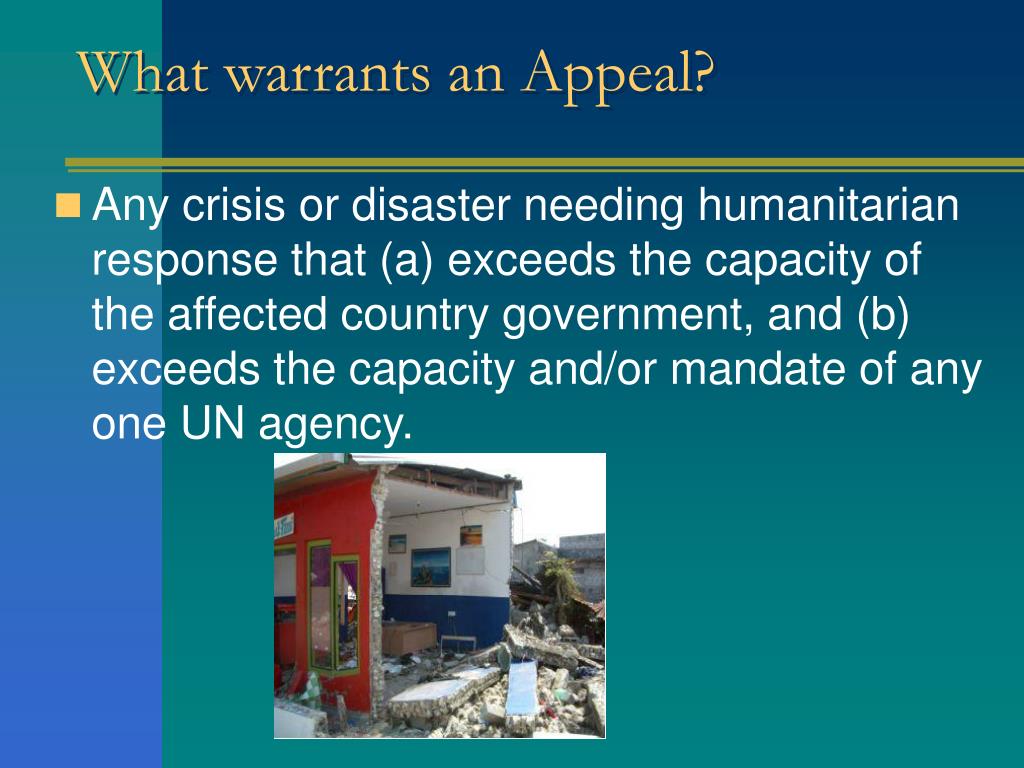 What warrants an Appeal?

Any crisis or disaster needing humanitarian response that (a) exceeds the capacity of the affected country government, and (b) exceeds the capacity and/or mandate of any one UN agency.